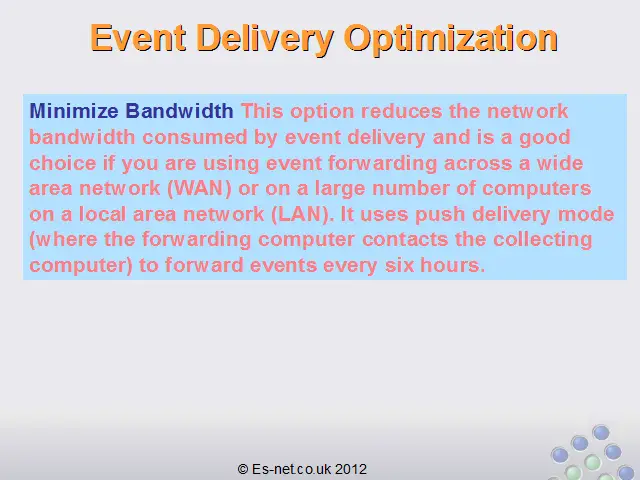 Event Delivery Optimization

Minimize Bandwidth This option reduces the network bandwidth consumed by event delivery and is a good choice if you are using event forwarding across a wide area network (WAN) or on a large number of computers on a local area network (LAN). It uses push delivery mode (where the forwarding computer contacts the collecting computer) to forward events every six hours.

© Es-net.co.uk 2012